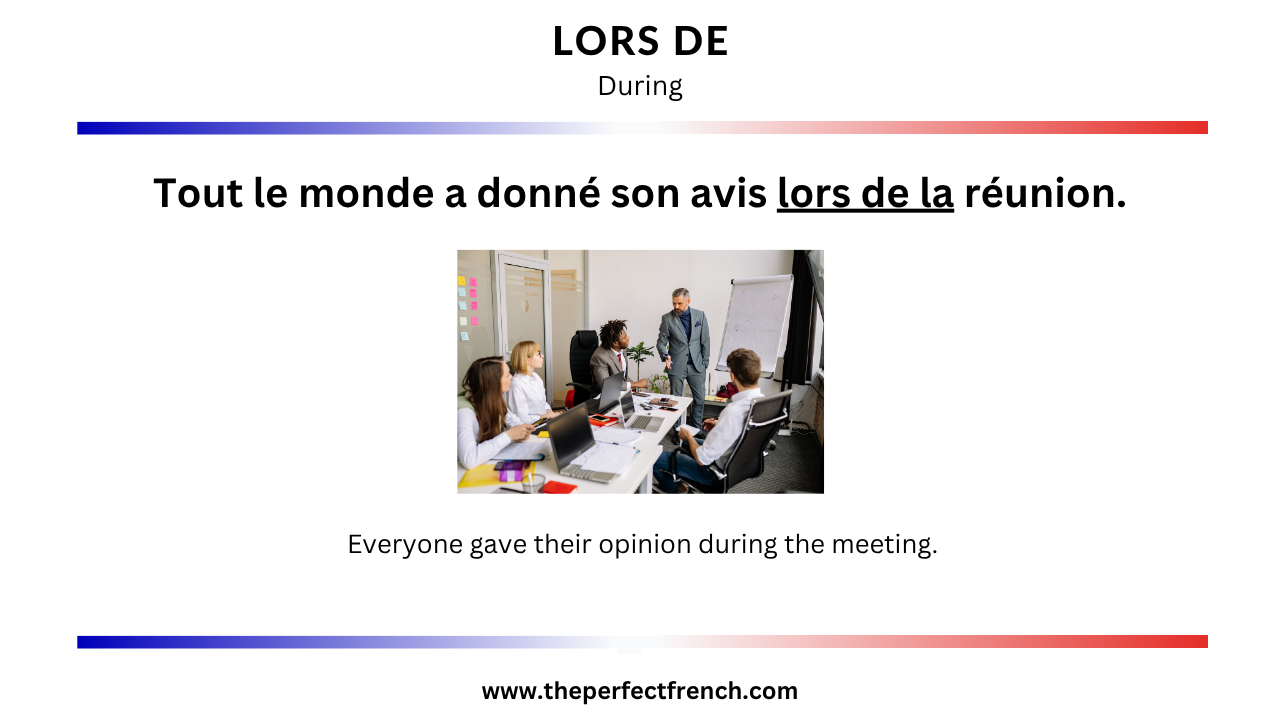 LORS DE
During

Tout le monde a donné son avis lors de la réunion.

Everyone gave their opinion during the meeting.

www.theperfectfrench.com